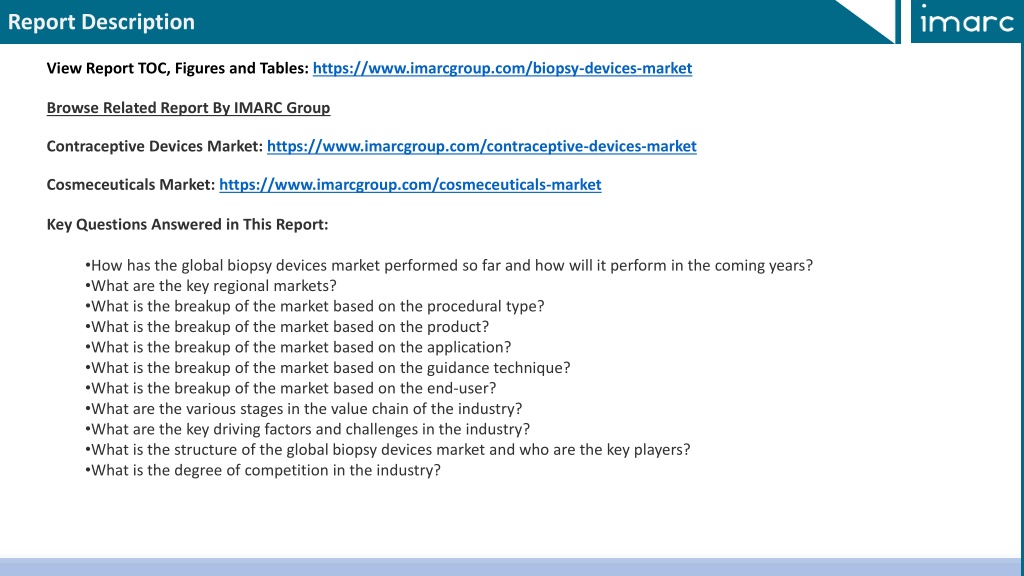 Report Description

imarc

View Report TOC, Figures and Tables: https://www.imarcgroup.com/biopsy-devices-market

Browse Related Report By IMARC Group

Contraceptive Devices Market: https://www.imarcgroup.com/contraceptive-devices-market

Cosmeceuticals Market: https://www.imarcgroup.com/cosmeceuticals-market

Key Questions Answered in This Report:

•How has the global biopsy devices market performed so far and how will it perform in the coming years?
•What are the key regional markets?
•What is the breakup of the market based on the procedural type?
•What is the breakup of the market based on the product?
•What is the breakup of the market based on the application?
•What is the breakup of the market based on the guidance technique?
•What is the breakup of the market based on the end-user?
•What are the various stages in the value chain of the industry?
•What are the key driving factors and challenges in the industry?
•What is the structure of the global biopsy devices market and who are the key players?
•What is the degree of competition in the industry?